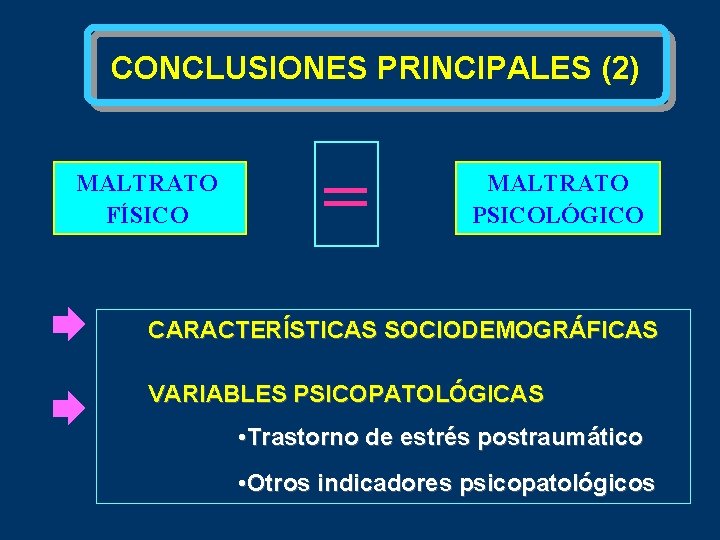 CONCLUSIONES PRINCIPALES (2)

MALTRATO FÍSICO

=

MALTRATO PSICOLÓGICO

CARACTERÍSTICAS SOCIODEMOGRÁFICAS

VARIABLES PSICOPATOLÓGICAS

•Trastorno de estrés postraumático

•Otros indicadores psicopatológicos